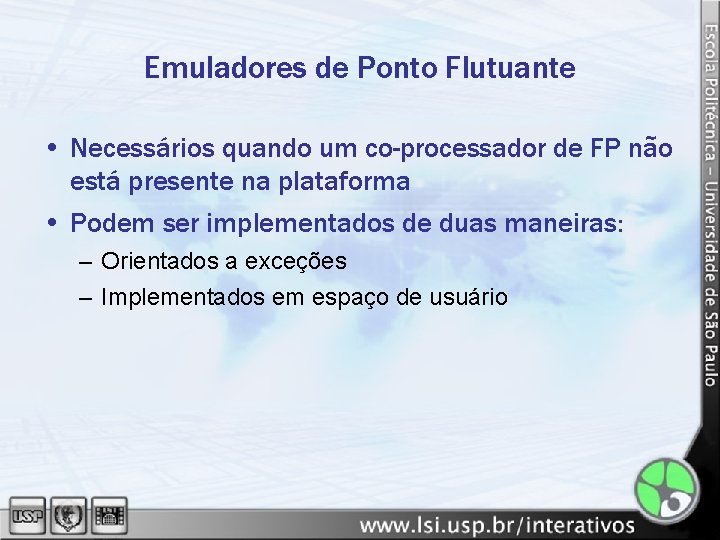 Emuladores de Ponto Flutuante

• Necessários quando um co-processador de FP não está presente na plataforma
• Podem ser implementados de duas maneiras:
– Orientados a exceções
– Implementados em espaço de usuário

Escola Politécnica – Universidade de São Paulo

USP

www.lsi.usp.br/interativos